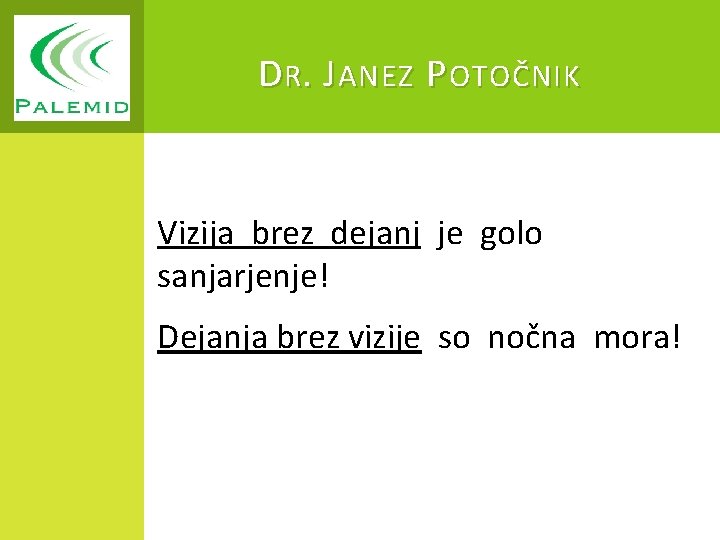 PALEMID

DR. JANEZ POTOČNIK

Vizija brez dejanj je golo sanjarjenje!

Dejanja brez vizije so nočna mora!